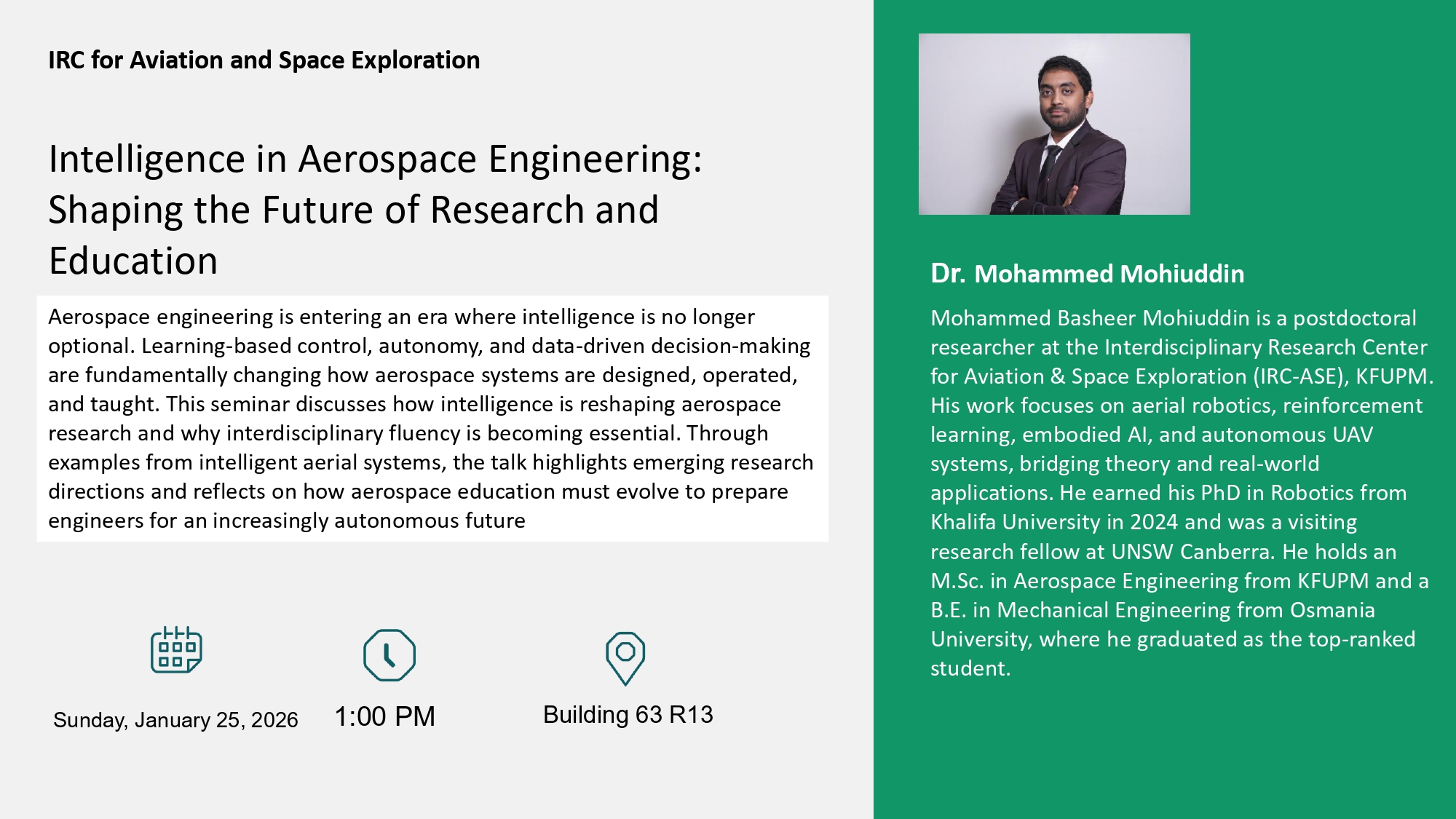 IRC for Aviation and Space Exploration

Intelligence in Aerospace Engineering: Shaping the Future of Research and Education

Aerospace engineering is entering an era where intelligence is no longer optional. Learning-based control, autonomy, and data-driven decision-making are fundamentally changing how aerospace systems are designed, operated, and taught. This seminar discusses how intelligence is reshaping aerospace research and why interdisciplinary fluency is becoming essential. Through examples from intelligent aerial systems, the talk highlights emerging research directions and reflects on how aerospace education must evolve to prepare engineers for an increasingly autonomous future

Sunday, January 25, 2026

1:00 PM

Building 63 R13

Dr. Mohammed Mohiuddin

Mohammed Basheer Mohiuddin is a postdoctoral researcher at the Interdisciplinary Research Center for Aviation & Space Exploration (IRC-ASE), KFUPM. His work focuses on aerial robotics, reinforcement learning, embodied AI, and autonomous UAV systems, bridging theory and real-world applications. He earned his PhD in Robotics from Khalifa University in 2024 and was a visiting research fellow at UNSW Canberra. He holds an M.Sc. in Aerospace Engineering from KFUPM and a B.E. in Mechanical Engineering from Osmania University, where he graduated as the top-ranked student.